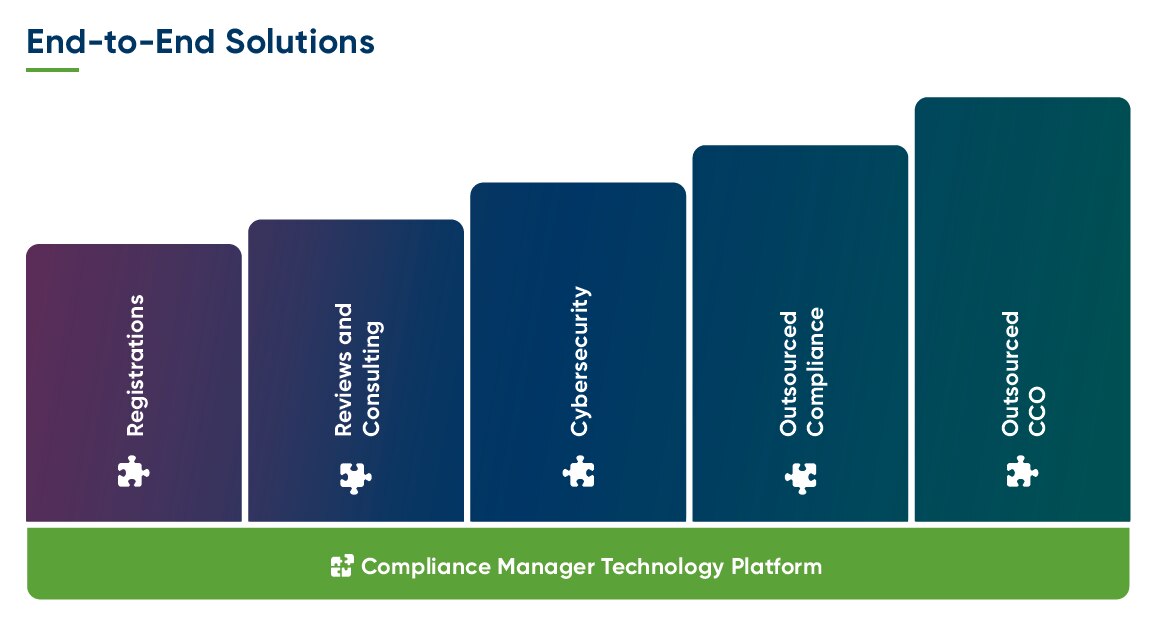 End-to-End Solutions

Registrations

Reviews and Consulting

Cybersecurity

Outsourced Compliance

Outsourced CCO

Compliance Manager Technology Platform